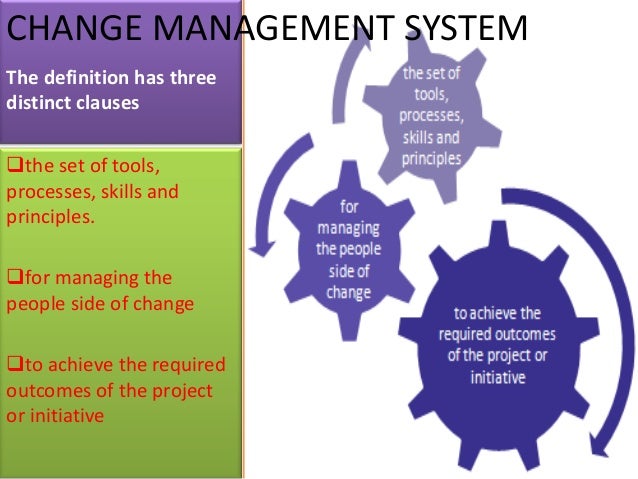 CHANGE MANAGEMENT SYSTEM

The definition has three distinct clauses

❑the set of tools, processes, skills and principles.

❑for managing the people side of change

❑to achieve the required outcomes of the project or initiative

the set of tools, processes, skills and principles

for managing the people side of change

to achieve the required outcomes of the project or initiative